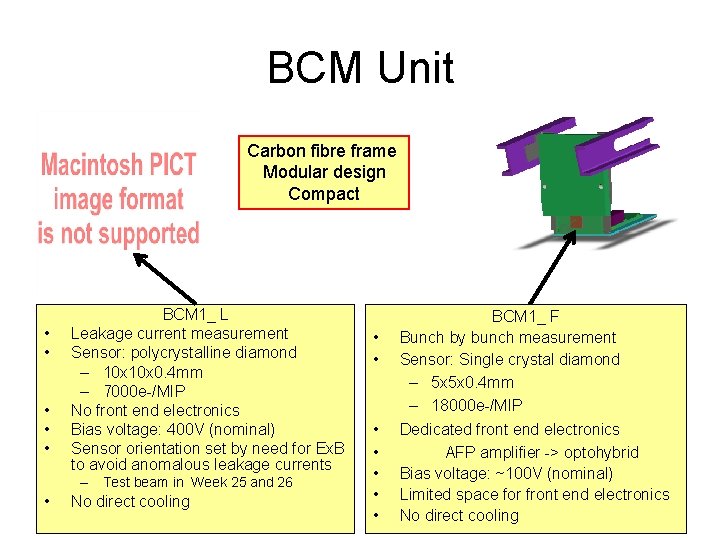 BCM Unit

Macintosh PICT image format is not supported

Carbon fibre frame
Modular design
Compact

BCM1_ L
• Leakage current measurement
• Sensor: polycrystalline diamond
  – 10x10x0.4mm
  – 7000e-/MIP
• No front end electronics
• Bias voltage: 400V (nominal)
• Sensor orientation set by need for ExB to avoid anomalous leakage currents
  – Test beam in Week 25 and 26
• No direct cooling

BCM1_ F
• Bunch by bunch measurement
• Sensor: Single crystal diamond
  – 5x5x0.4mm
  – 18000e-/MIP
• Dedicated front end electronics
• AFP amplifier -> optohybrid
• Bias voltage: ~100V (nominal)
• Limited space for front end electronics
• No direct cooling